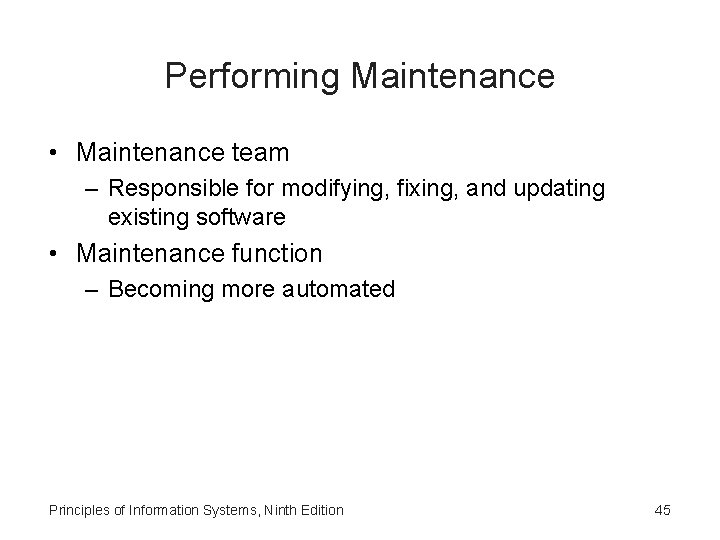 Performing Maintenance

• Maintenance team
 – Responsible for modifying, fixing, and updating existing software
• Maintenance function
 – Becoming more automated

Principles of Information Systems, Ninth Edition

45